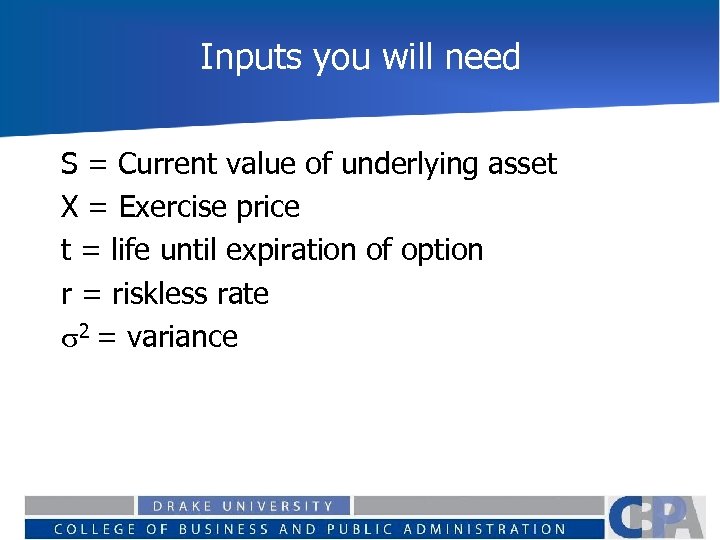 Inputs you will need

S = Current value of underlying asset
X = Exercise price
t = life until expiration of option
r = riskless rate
$\sigma^2$ = variance

DRAKE UNIVERSITY
COLLEGE OF BUSINESS AND PUBLIC ADMINISTRATION
CBPA